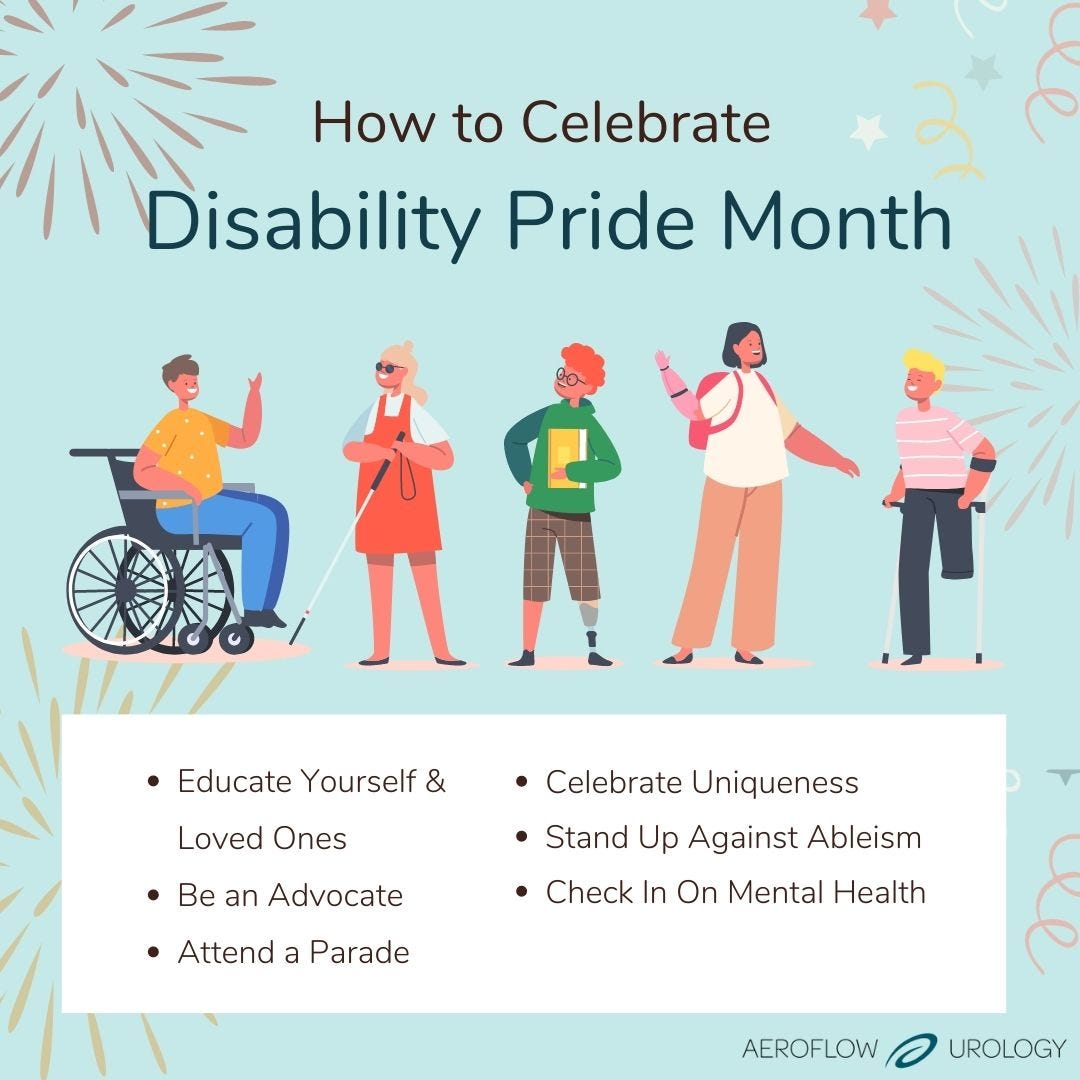 How to Celebrate
Disability Pride Month

- Educate Yourself & Loved Ones
- Be an Advocate
- Attend a Parade

- Celebrate Uniqueness
- Stand Up Against Ableism
- Check In On Mental Health

AEROFLOW UROLOGY